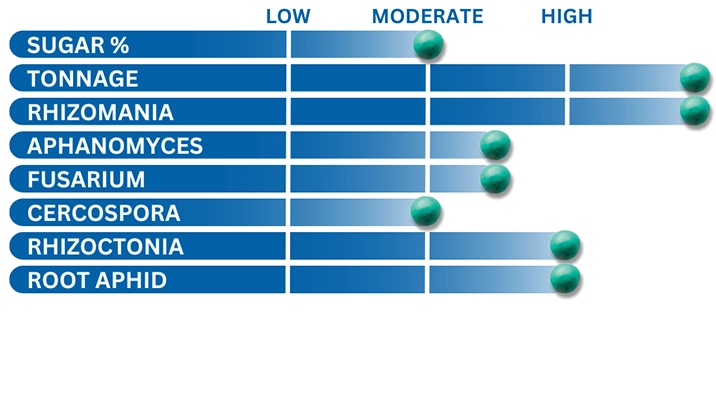 LOW MODERATE HIGH

SUGAR %
TONNAGE
RHIZOMANIA
APHANOMYCES
FUSARIUM
CERCOSPORA
RHIZOCTONIA
ROOT APHID